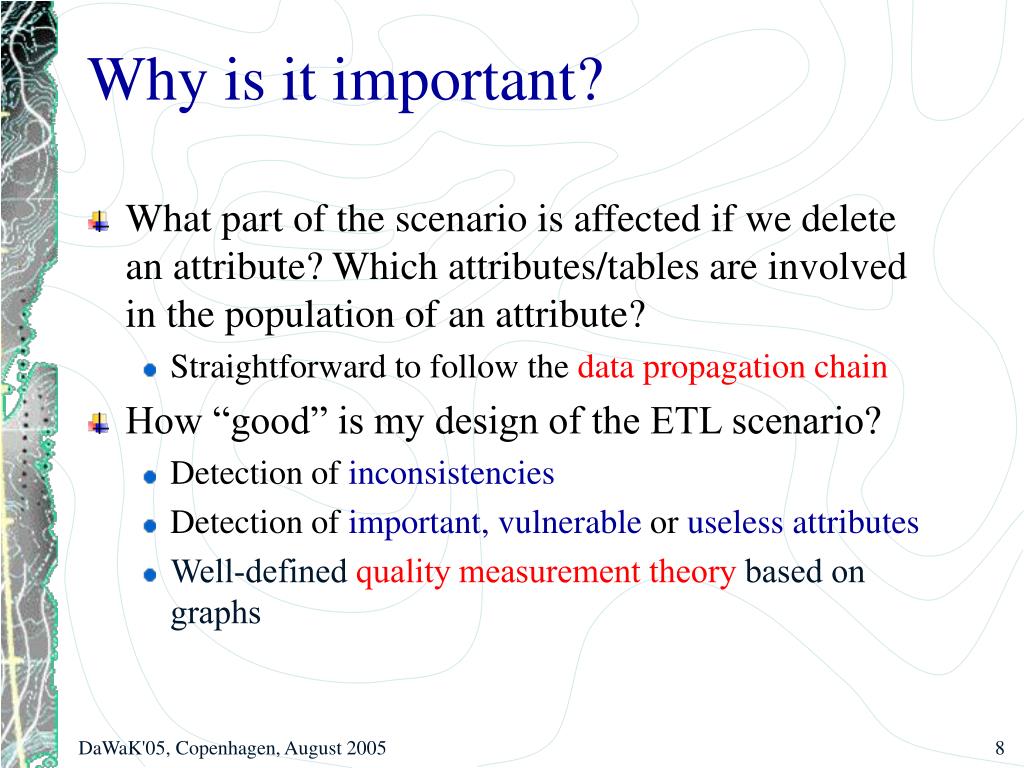 Why is it important?

What part of the scenario is affected if we delete an attribute? Which attributes/tables are involved in the population of an attribute?

Straightforward to follow the data propagation chain

How “good” is my design of the ETL scenario?

Detection of inconsistencies

Detection of important, vulnerable or useless attributes

Well-defined quality measurement theory based on graphs

DaWaK'05, Copenhagen, August 2005

8